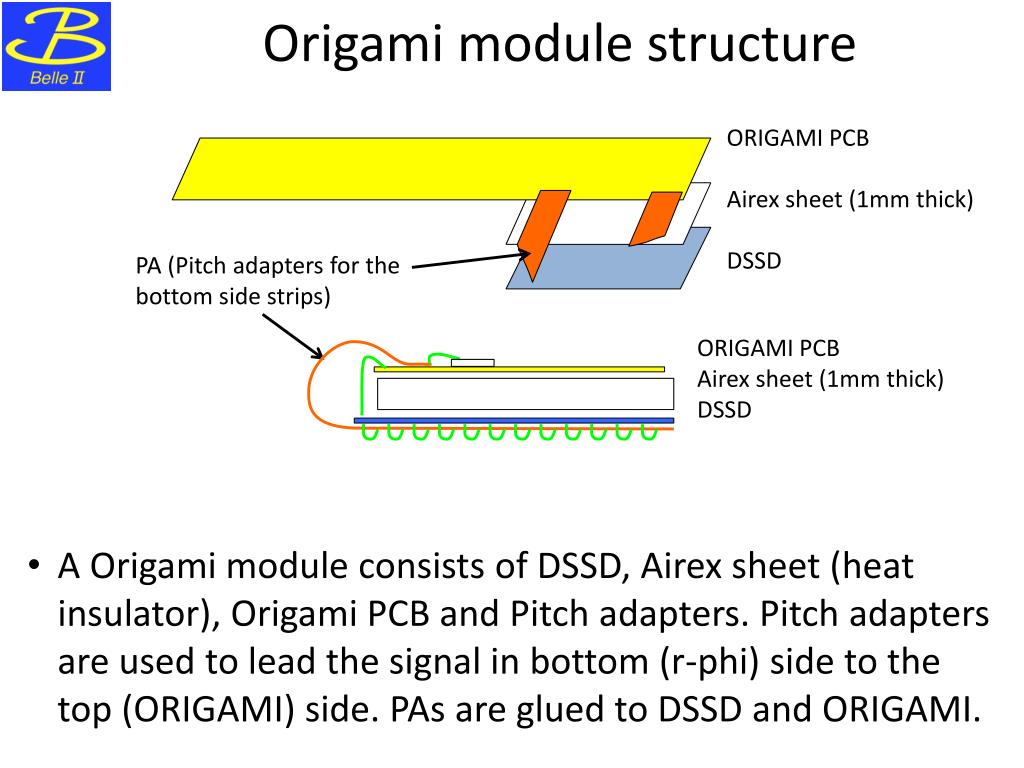 B
Belle II

Origami module structure

ORIGAMI PCB

Airex sheet (1mm thick)

DSSD

PA (Pitch adapters for the bottom side strips)

ORIGAMI PCB
Airex sheet (1mm thick)
DSSD

• A Origami module consists of DSSD, Airex sheet (heat insulator), Origami PCB and Pitch adapters. Pitch adapters are used to lead the signal in bottom (r-phi) side to the top (ORIGAMI) side. PAs are glued to DSSD and ORIGAMI.